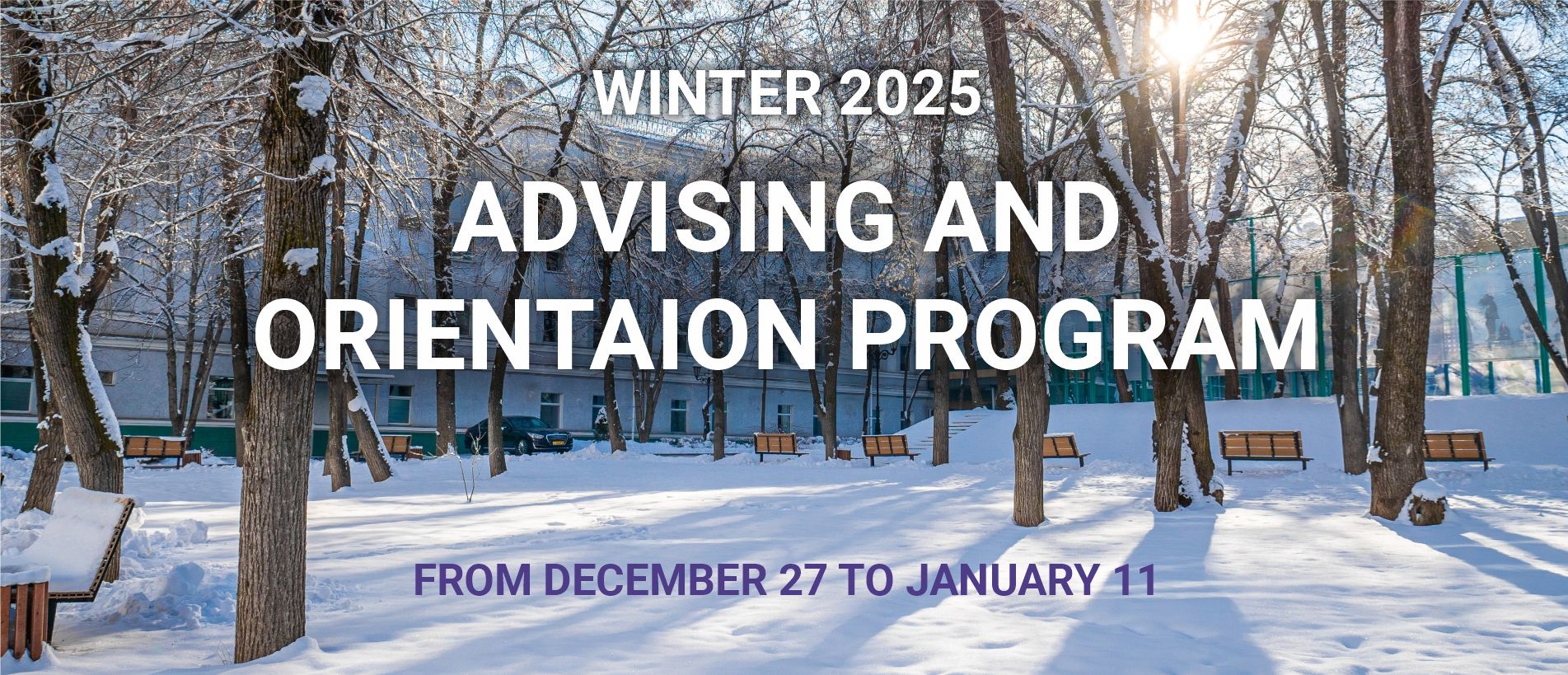 WINTER 2025

ADVISING AND ORIENTAION PROGRAM

FROM DECEMBER 27 TO JANUARY 11